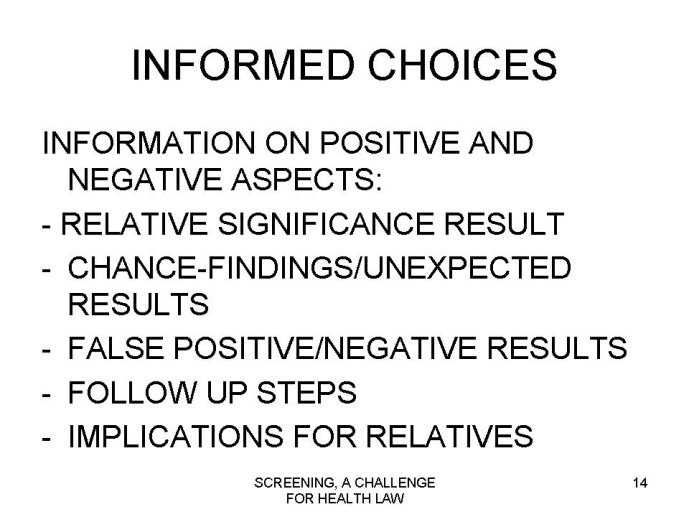 INFORMED CHOICES

INFORMATION ON POSITIVE AND NEGATIVE ASPECTS:

- RELATIVE SIGNIFICANCE RESULT
- CHANCE-FINDINGS/UNEXPECTED RESULTS
- FALSE POSITIVE/NEGATIVE RESULTS
- FOLLOW UP STEPS
- IMPLICATIONS FOR RELATIVES

SCREENING, A CHALLENGE FOR HEALTH LAW

14